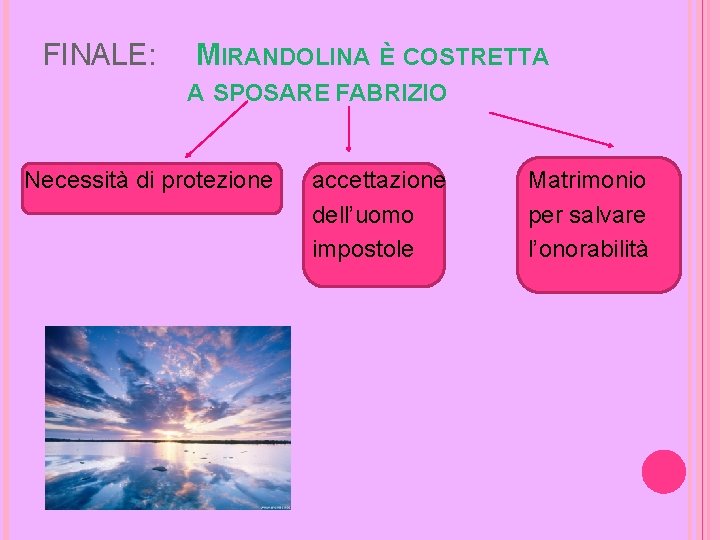 FINALE: MIRANDOLINA È COSTRETTA A SPOSARE FABRIZIO

Necessità di protezione

accettazione dell'uomo impostole

Matrimonio per salvare l'onorabilità